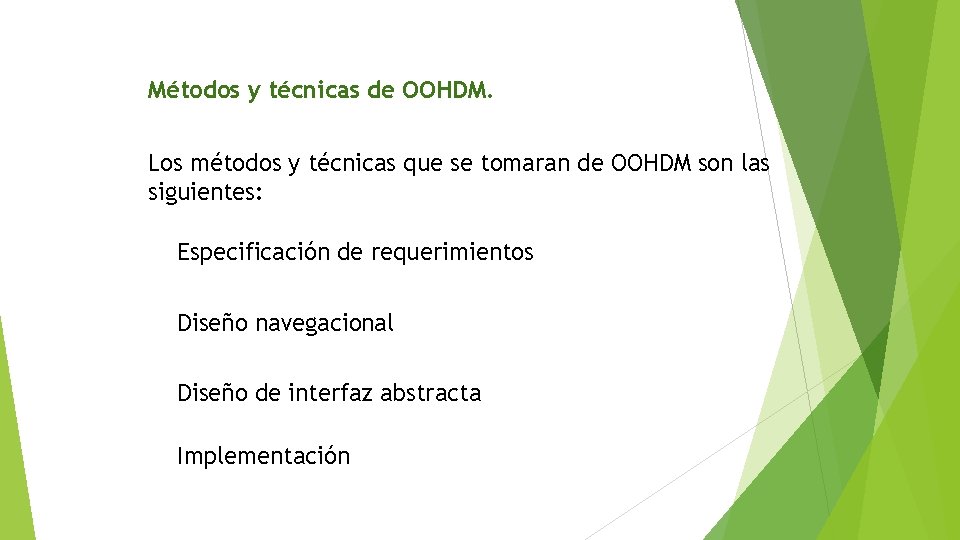 Métodos y técnicas de OOHDM.

Los métodos y técnicas que se tomaran de OOHDM son las siguientes:

Especificación de requerimientos

Diseño navegacional

Diseño de interfaz abstracta

Implementación